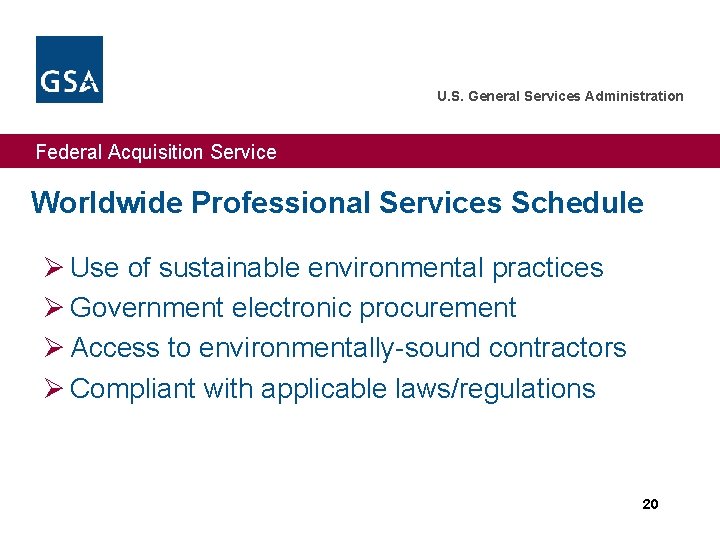 GSA

U.S. General Services Administration

Federal Acquisition Service

Worldwide Professional Services Schedule

➢ Use of sustainable environmental practices
➢ Government electronic procurement
➢ Access to environmentally-sound contractors
➢ Compliant with applicable laws/regulations

20